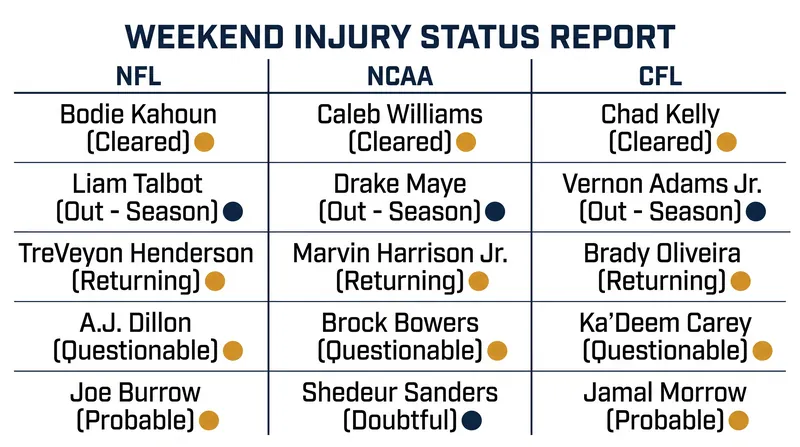 WEEKEND INJURY STATUS REPORT

| NFL | NCAA | CFL |
|---|---|---|
| Bodie Kahoun (Cleared) | Caleb Williams (Cleared) | Chad Kelly (Cleared) |
| Liam Talbot (Out - Season) | Drake Maye (Out - Season) | Vernon Adams Jr. (Out - Season) |
| TreVeyon Henderson (Returning) | Marvin Harrison Jr. (Returning) | Brady Oliveira (Returning) |
| A.J. Dillon (Questionable) | Brock Bowers (Questionable) | Ka'Deem Carey (Questionable) |
| Joe Burrow (Probable) | Shedeur Sanders (Doubtful) | Jamal Morrow (Probable) |